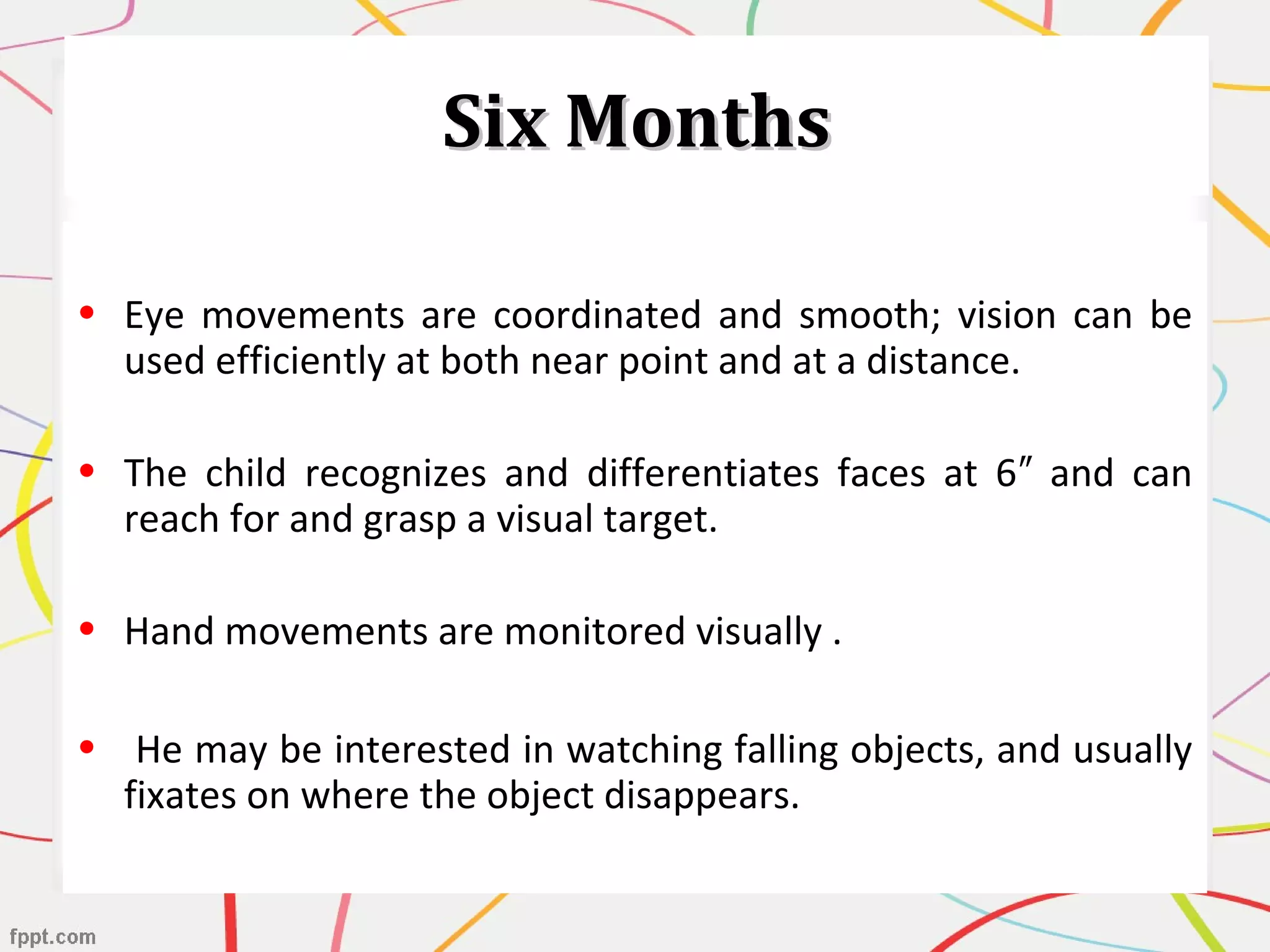 Six Months

• Eye movements are coordinated and smooth; vision can be used efficiently at both near point and at a distance.

• The child recognizes and differentiates faces at 6″ and can reach for and grasp a visual target.

• Hand movements are monitored visually .

• He may be interested in watching falling objects, and usually fixates on where the object disappears.

fppt.com